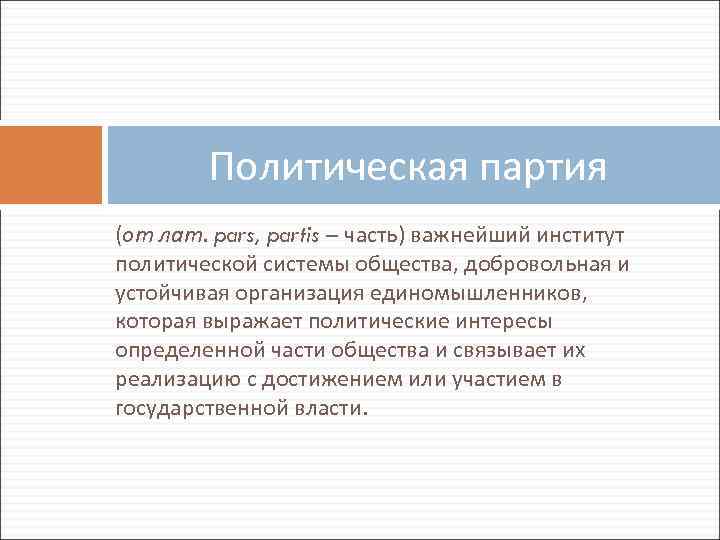 Политическая партия

(от лат. pars, partis – часть) важнейший институт политической системы общества, добровольная и устойчивая организация единомышленников, которая выражает политические интересы определенной части общества и связывает их реализацию с достижением или участием в государственной власти.